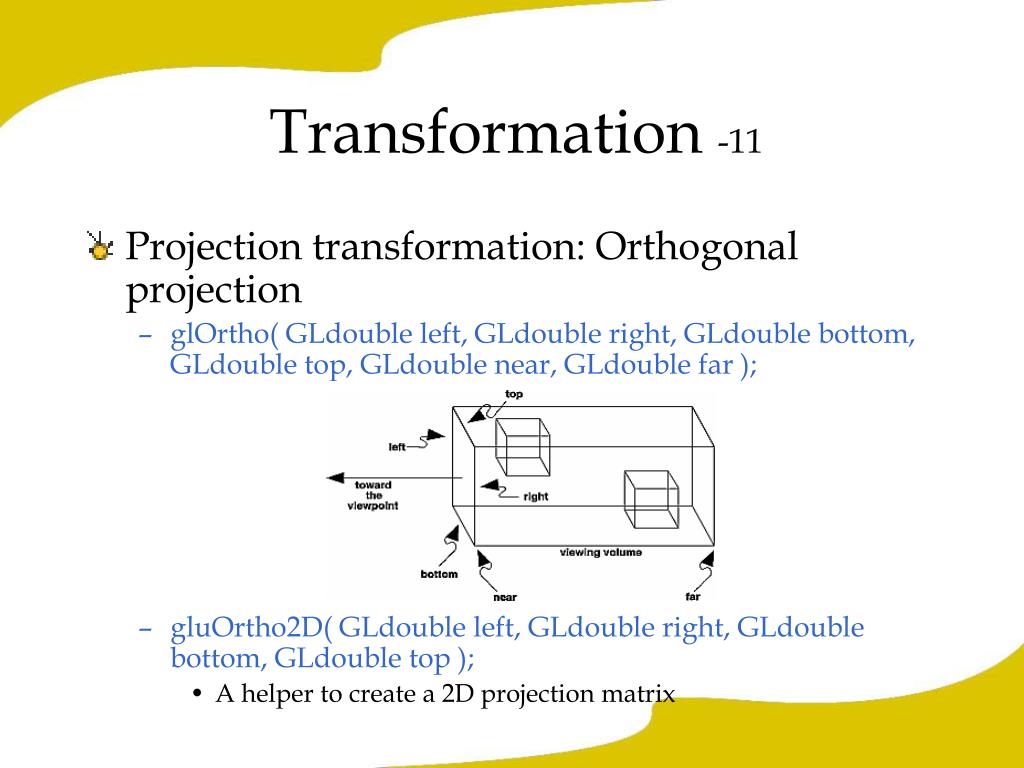 Transformation -11

Projection transformation: Orthogonal projection

– glOrtho( GLdouble left, GLdouble right, GLdouble bottom, GLdouble top, GLdouble near, GLdouble far );

top
left
toward the viewpoint
right
viewing volume
bottom
near
far

– gluOrtho2D( GLdouble left, GLdouble right, GLdouble bottom, GLdouble top );

• A helper to create a 2D projection matrix